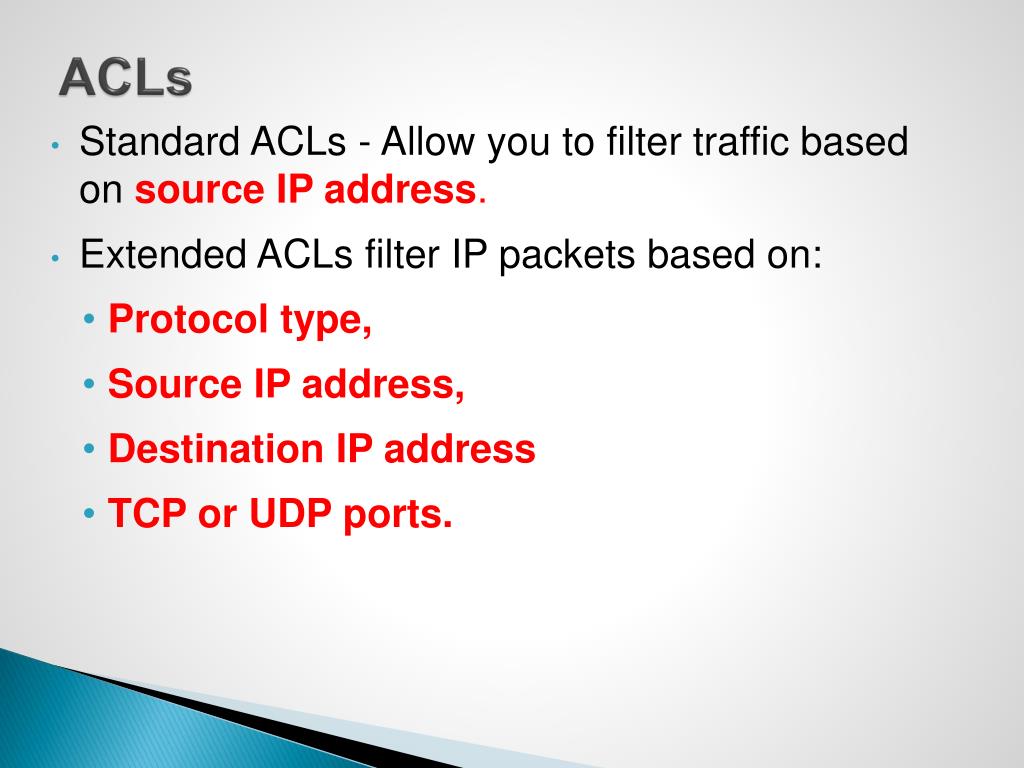 ACLs

• Standard ACLs - Allow you to filter traffic based on source IP address.

• Extended ACLs filter IP packets based on:

• Protocol type,

• Source IP address,

• Destination IP address

• TCP or UDP ports.